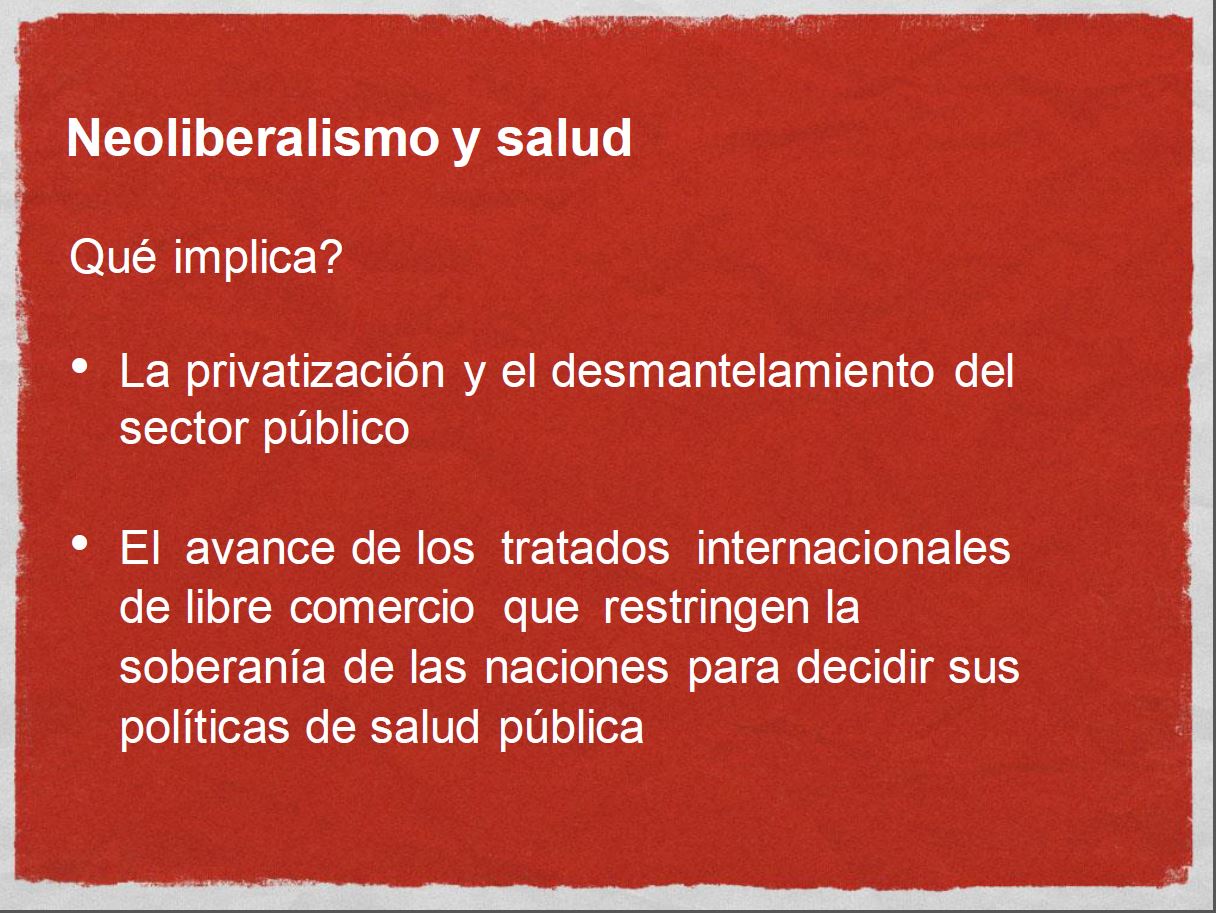 Neoliberalismo y salud

Qué implica?

• La privatización y el desmantelamiento del sector público

• El avance de los tratados internacionales de libre comercio que restringen la soberanía de las naciones para decidir sus políticas de salud pública